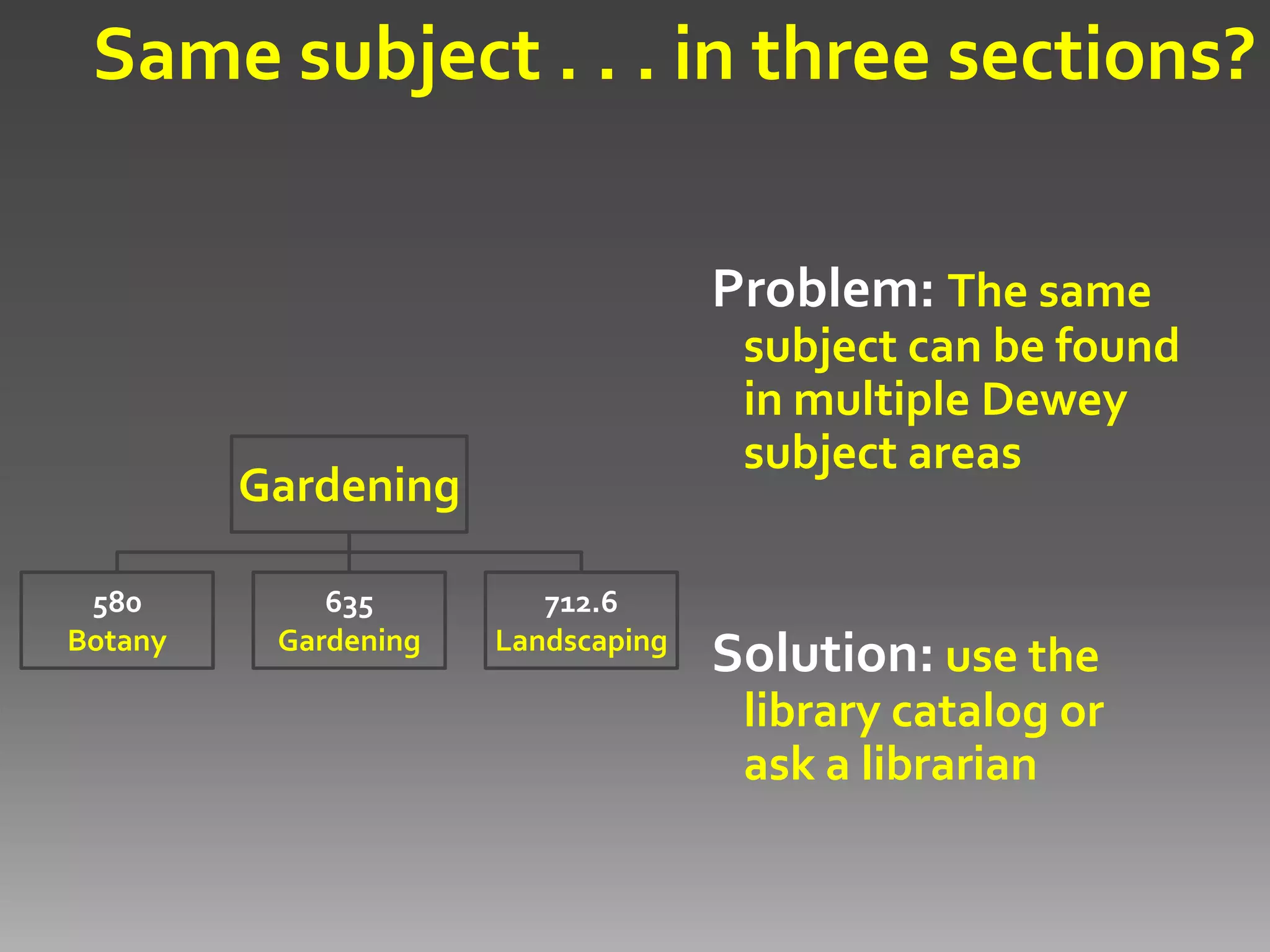 Same subject . . . in three sections?

Gardening

580
Botany

635
Gardening

712.6
Landscaping

Problem: The same subject can be found in multiple Dewey subject areas

Solution: use the library catalog or ask a librarian